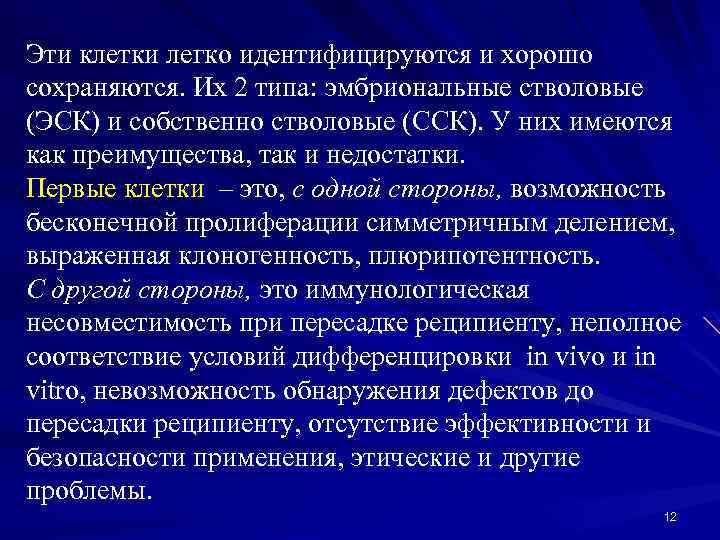 Эти клетки легко идентифицируются и хорошо сохраняются. Их 2 типа: эмбриональные стволовые (ЭСК) и собственно стволовые (ССК). У них имеются как преимущества, так и недостатки.
Первые клетки – это, с одной стороны, возможность бесконечной пролиферации симметричным делением, выраженная клоногенность, плюрипотентность.
С другой стороны, это иммунологическая несовместимость при пересадке реципиенту, неполное соответствие условий дифференцировки in vivo и in vitro, невозможность обнаружения дефектов до пересадки реципиенту, отсутствие эффективности и безопасности применения, этические и другие проблемы.

12